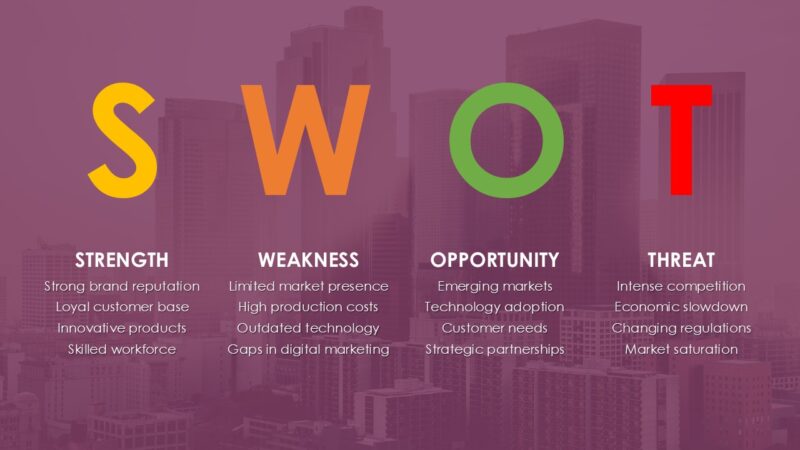 S W O T

STRENGTH
Strong brand reputation
Loyal customer base
Innovative products
Skilled workforce

WEAKNESS
Limited market presence
High production costs
Outdated technology
Gaps in digital marketing

OPPORTUNITY
Emerging markets
Technology adoption
Customer needs
Strategic partnerships

THREAT
Intense competition
Economic slowdown
Changing regulations
Market saturation